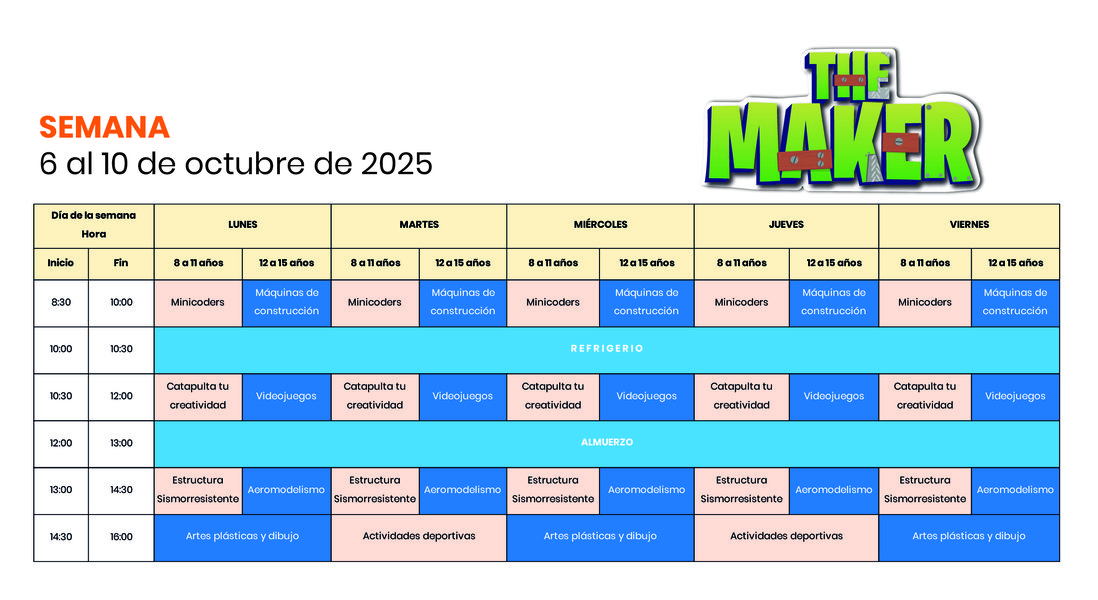 SEMANA
6 al 10 de octubre de 2025

THE MAKER

| Día de la semana Hora | | LUNES | | MARTES | | MIÉRCOLES | | JUEVES | | VIERNES | |
|---|---|---|---|---|---|---|---|---|---|---|---|
| Inicio | Fin | 8 a 11 años | 12 a 15 años | 8 a 11 años | 12 a 15 años | 8 a 11 años | 12 a 15 años | 8 a 11 años | 12 a 15 años | 8 a 11 años | 12 a 15 años |
| 8:30 | 10:00 | Minicoders | Máquinas de construcción | Minicoders | Máquinas de construcción | Minicoders | Máquinas de construcción | Minicoders | Máquinas de construcción | Minicoders | Máquinas de construcción |
| 10:00 | 10:30 | REFRIGERIO | | | | | | | | | |
| 10:30 | 12:00 | Catapulta tu creatividad | Videojuegos | Catapulta tu creatividad | Videojuegos | Catapulta tu creatividad | Videojuegos | Catapulta tu creatividad | Videojuegos | Catapulta tu creatividad | Videojuegos |
| 12:00 | 13:00 | ALMUERZO | | | | | | | | | |
| 13:00 | 14:30 | Estructura Sismorresistente | Aeromodelismo | Estructura Sismorresistente | Aeromodelismo | Estructura Sismorresistente | Aeromodelismo | Estructura Sismorresistente | Aeromodelismo | Estructura Sismorresistente | Aeromodelismo |
| 14:30 | 16:00 | Artes plásticas y dibujo | | Actividades deportivas | | Artes plásticas y dibujo | | Actividades deportivas | | Artes plásticas y dibujo | |